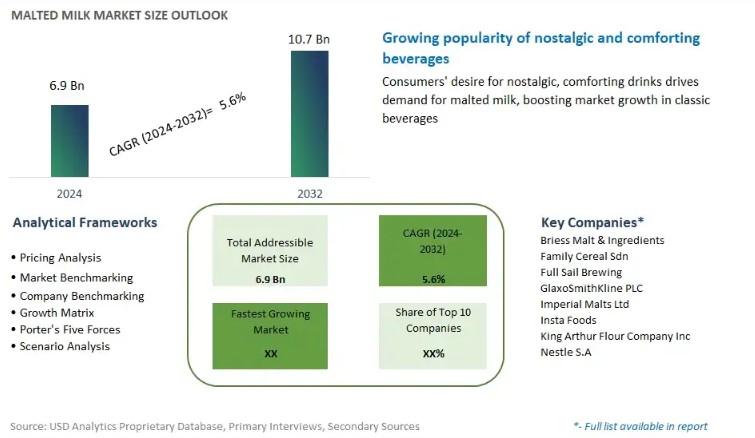 MALTED MILK MARKET SIZE OUTLOOK

6.9 Bn

10.7 Bn

CAGR (2024-2032)= 5.6%

2024

2032

Growing popularity of nostalgic and comforting beverages

Consumers' desire for nostalgic, comforting drinks drives demand for malted milk, boosting market growth in classic beverages

Analytical Frameworks

• Pricing Analysis
• Market Benchmarking
• Company Benchmarking
• Growth Matrix
• Porter's Five Forces
• Scenario Analysis

Total Addressible Market Size
6.9 Bn

CAGR (2024-2032)
5.6%

Fastest Growing Market
XX

Share of Top 10 Companies
XX%

Key Companies*

Briess Malt & Ingredients
Family Cereal Sdn
Full Sail Brewing
GlaxoSmithKline PLC
Imperial Malts Ltd
Insta Foods
King Arthur Flour Company Inc
Nestle S.A

Source: USD Analytics Proprietary Database, Primary Interviews, Secondary Sources

*- Full list available in report